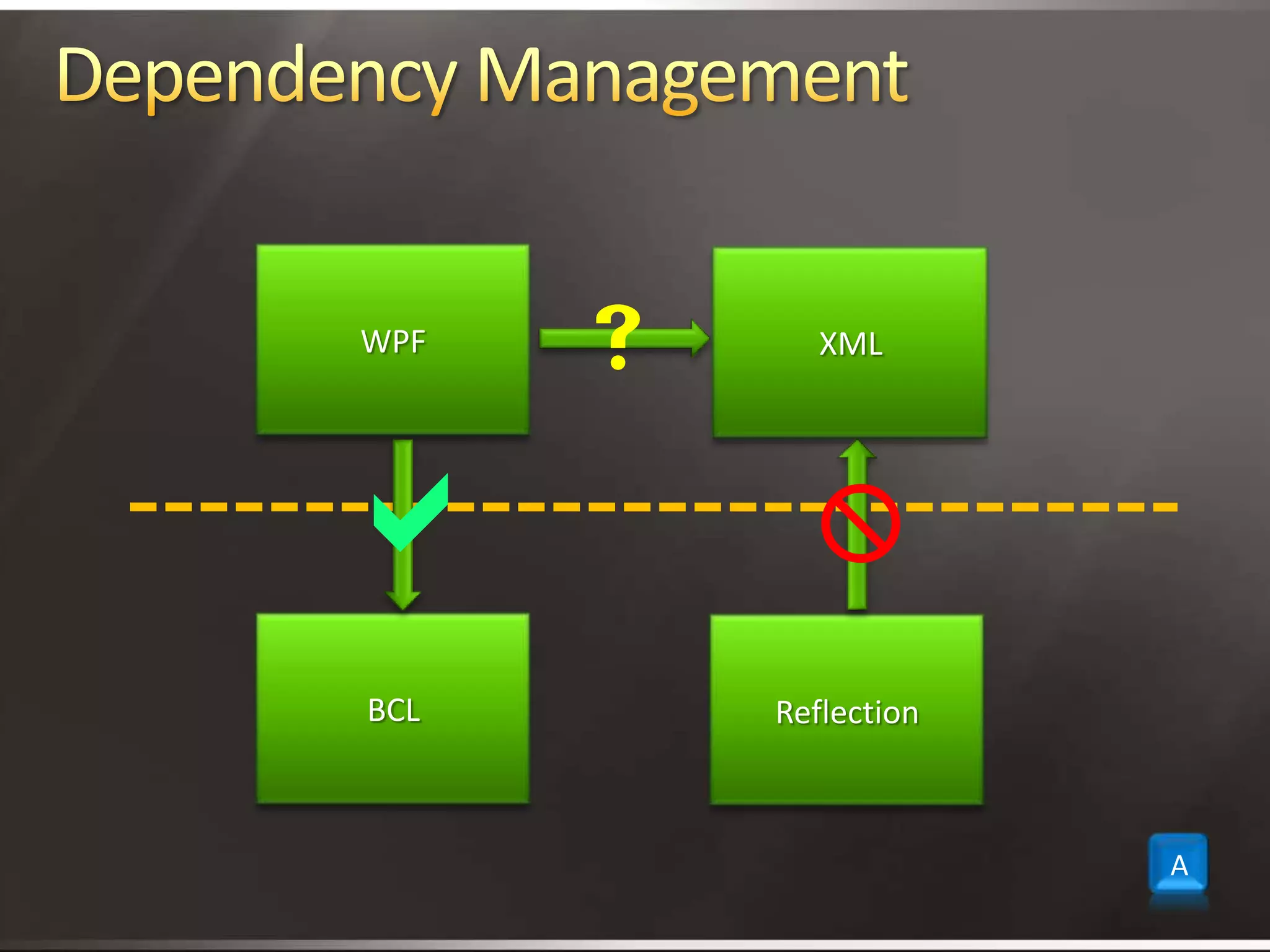 Dependency Management

WPF

?

XML

BCL

Reflection

A